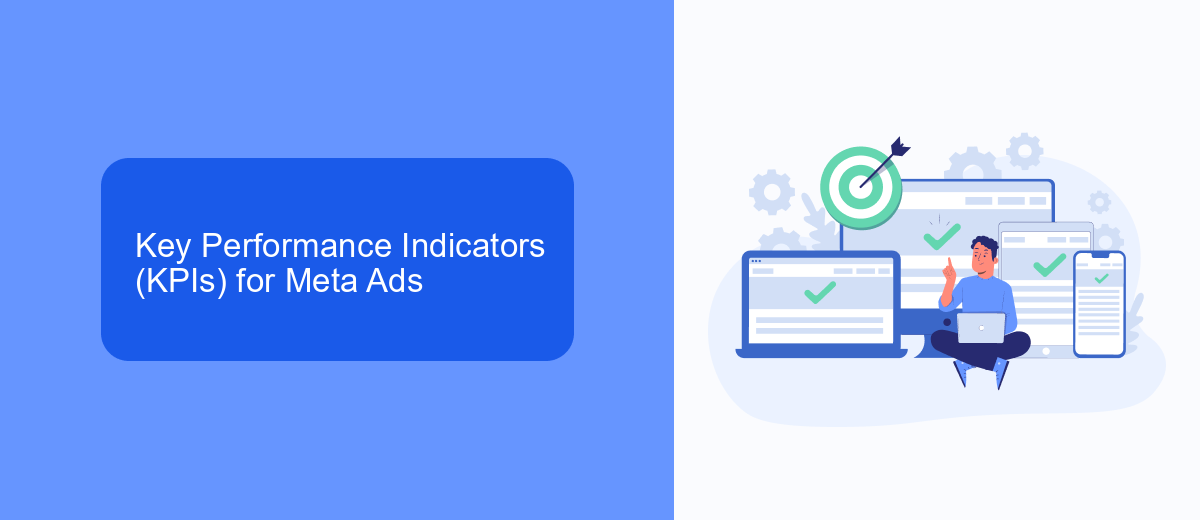 Key Performance Indicators (KPIs) for Meta Ads